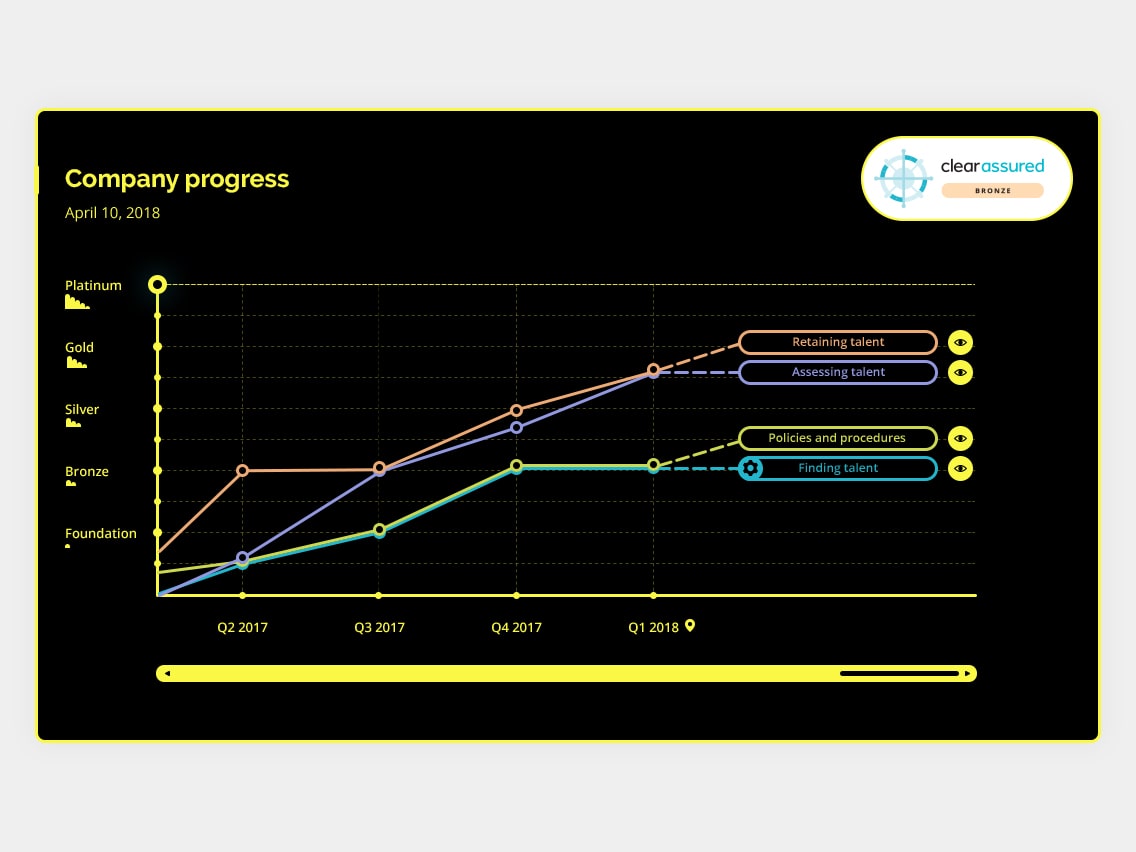 Company progress

April 10, 2018

clear assured

BRONZE

Platinum

Gold

Silver

Bronze

Foundation

Retaining talent

Assessing talent

Policies and procedures

Finding talent

Q2 2017

Q3 2017

Q4 2017

Q1 2018